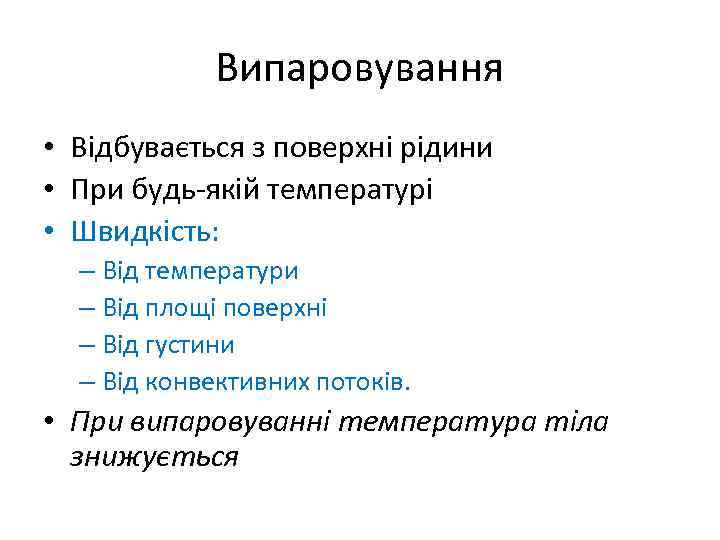 Випаровування

• Відбувається з поверхні рідини
• При будь-якій температурі
• Швидкість:
– Від температури
– Від площі поверхні
– Від густини
– Від конвективних потоків.
• При випаровуванні температура тіла знижується